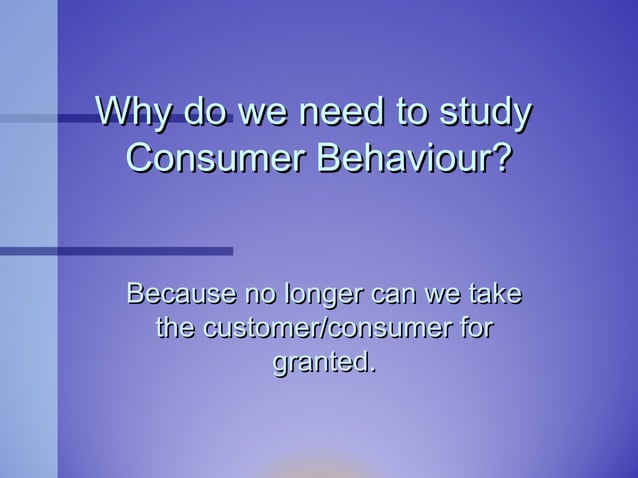 Why do we need to study Consumer Behaviour?

Because no longer can we take the customer/consumer for granted.